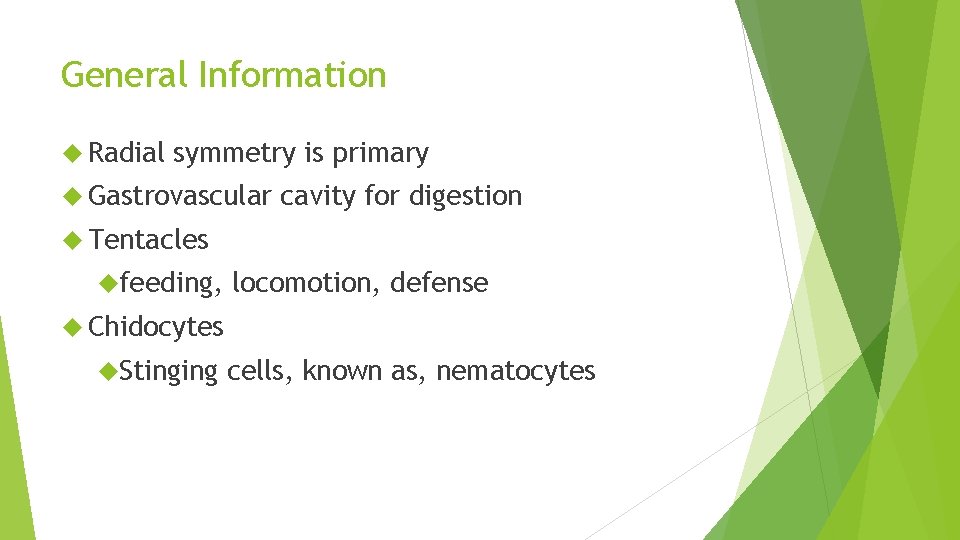 General Information

Radial symmetry is primary

Gastrovascular cavity for digestion

Tentacles

feeding, locomotion, defense

Chidocytes

Stinging cells, known as, nematocytes